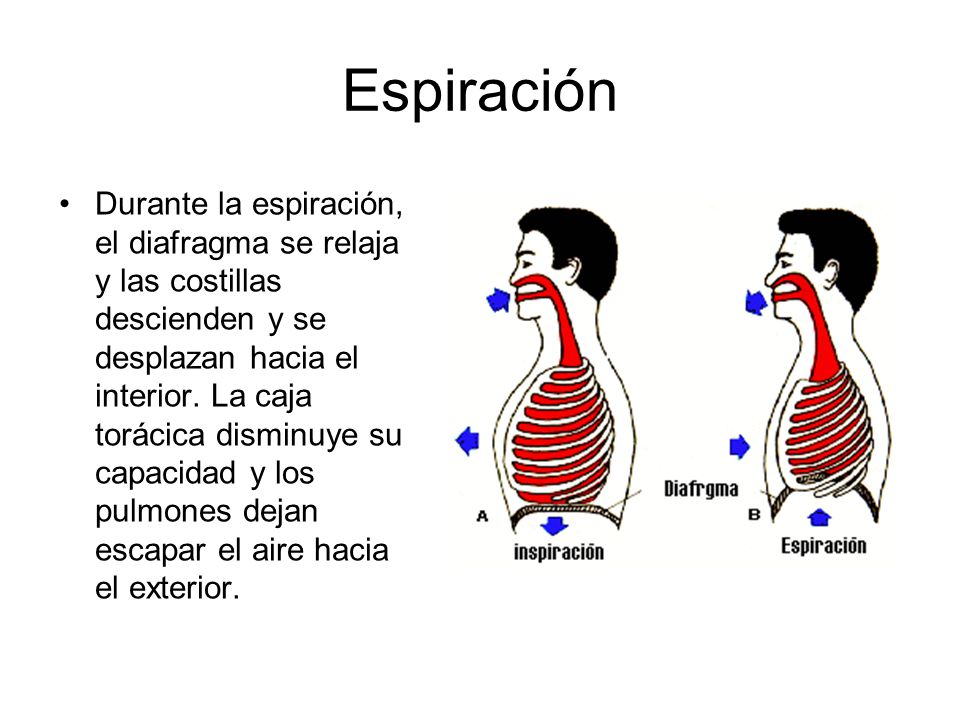 Espiración

• Durante la espiración, el diafragma se relaja y las costillas descienden y se desplazan hacia el interior. La caja torácica disminuye su capacidad y los pulmones dejan escapar el aire hacia el exterior.

A
inspiración
Diafrgma
B
Espiración